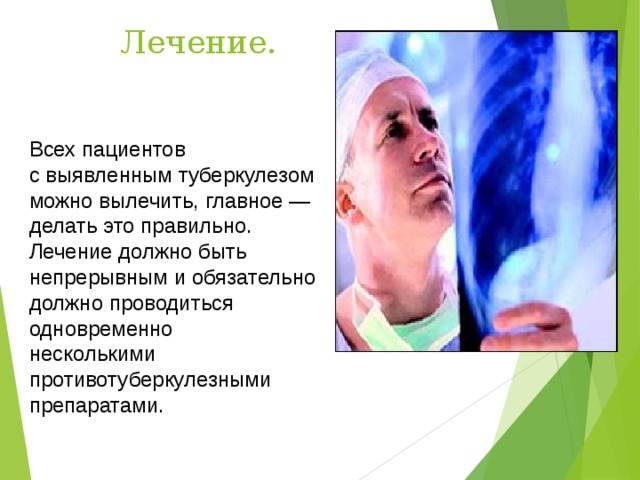 Лечение.

Всех пациентов с выявленным туберкулезом можно вылечить, главное — делать это правильно. Лечение должно быть непрерывным и обязательно должно проводиться одновременно несколькими противотуберкулезными препаратами.